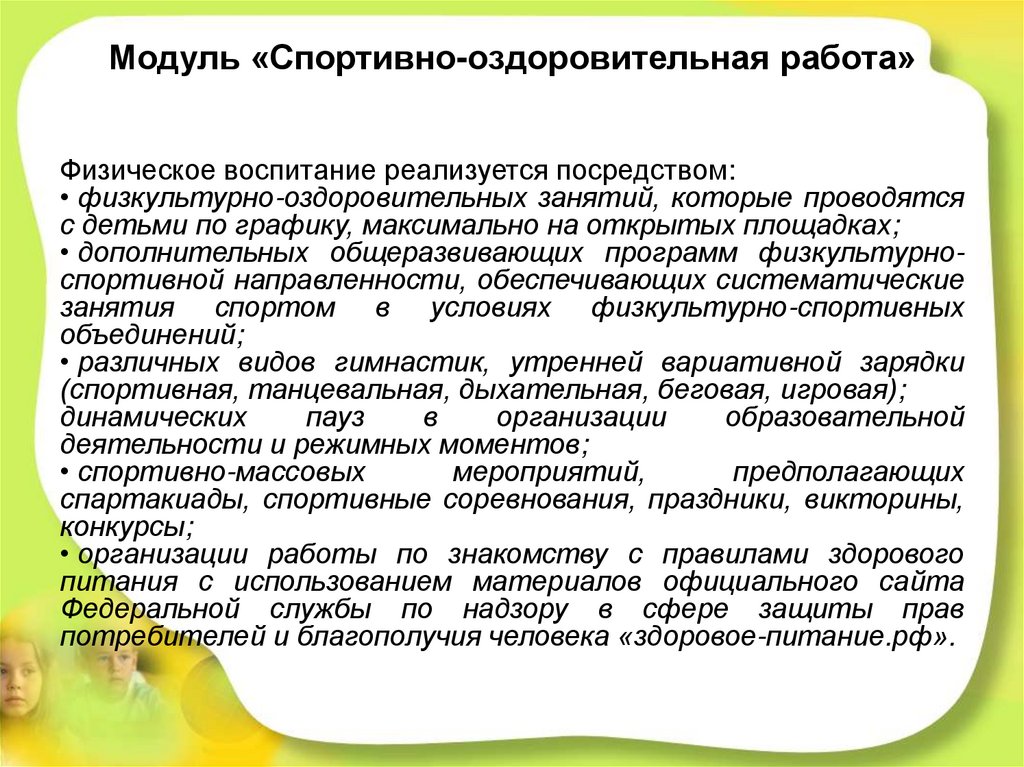 Модуль «Спортивно-оздоровительная работа»

Физическое воспитание реализуется посредством:
• физкультурно-оздоровительных занятий, которые проводятся с детьми по графику, максимально на открытых площадках;
• дополнительных общеразвивающих программ физкультурно-спортивной направленности, обеспечивающих систематические занятия спортом в условиях физкультурно-спортивных объединений;
• различных видов гимнастик, утренней вариативной зарядки (спортивная, танцевальная, дыхательная, беговая, игровая); динамических пауз в организации образовательной деятельности и режимных моментов;
• спортивно-массовых мероприятий, предполагающих спартакиады, спортивные соревнования, праздники, викторины, конкурсы;
• организации работы по знакомству с правилами здорового питания с использованием материалов официального сайта Федеральной службы по надзору в сфере защиты прав потребителей и благополучия человека «здоровое-питание.рф».